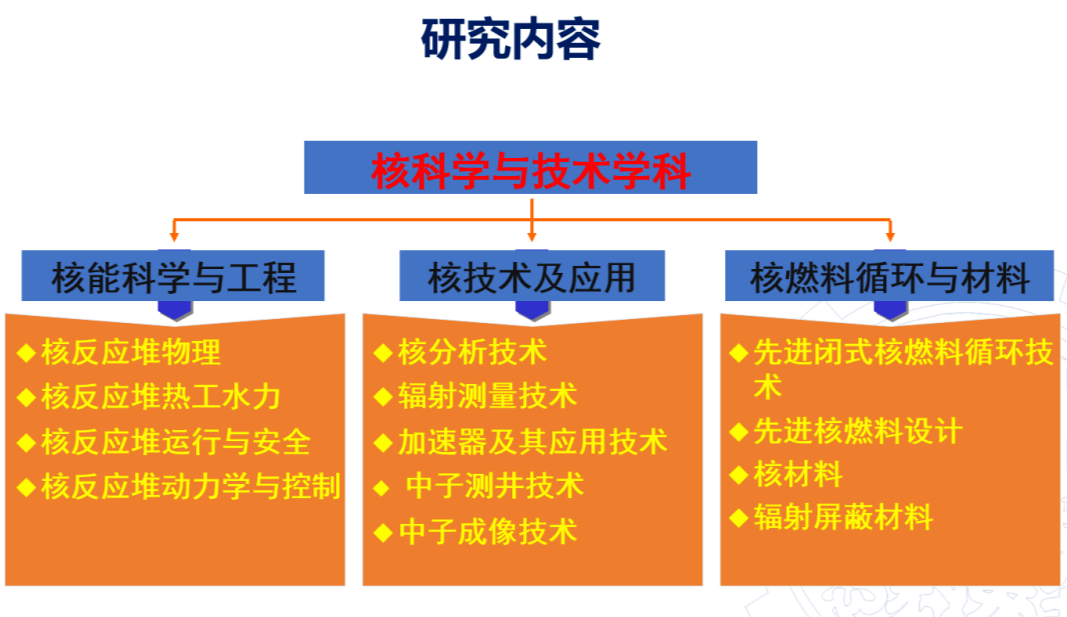 研究内容

核科学与技术学科

核能科学与工程

◆核反应堆物理
◆核反应堆热工水力
◆核反应堆运行与安全
◆核反应堆动力学与控制

核技术及应用

◆核分析技术
◆辐射测量技术
◆加速器及其应用技术
◆ 中子测井技术
◆中子成像技术

核燃料循环与材料

◆先进闭式核燃料循环技术
◆先进核燃料设计
◆核材料
◆辐射屏蔽材料